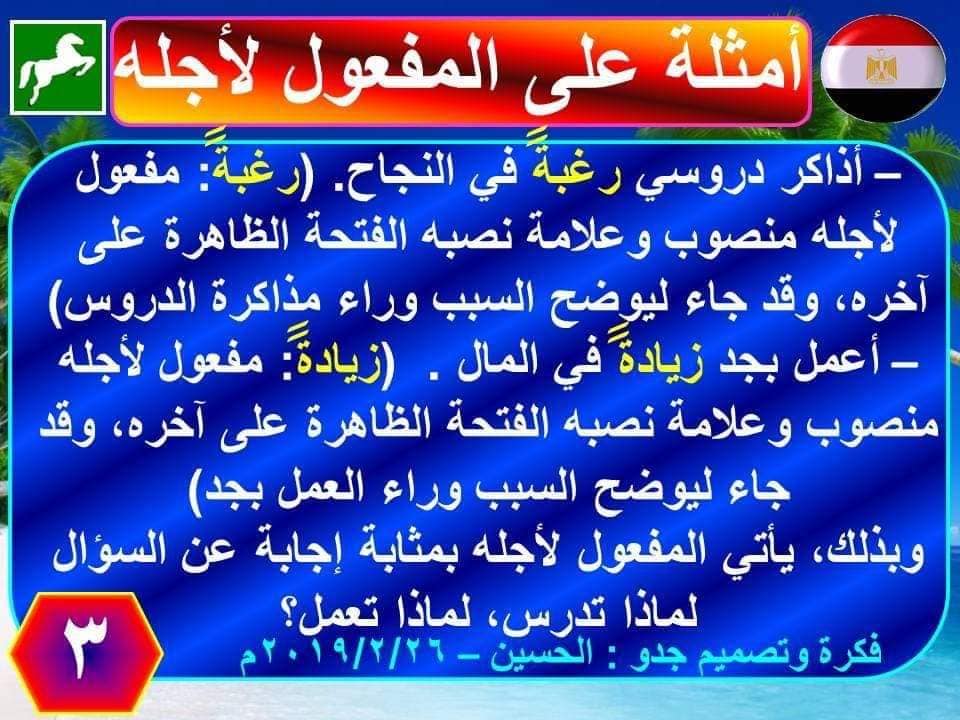 أمثلة على المفعول لأجله

– أذاكر دروسي رغبةً في النجاح. (رغبةً: مفعول لأجله منصوب وعلامة نصبه الفتحة الظاهرة على آخره، وقد جاء ليوضح السبب وراء مذاكرة الدروس)
– أعمل بجد زيادةً في المال . (زيادةً: مفعول لأجله منصوب وعلامة نصبه الفتحة الظاهرة على آخره، وقد جاء ليوضح السبب وراء العمل بجد)
وبذلك، يأتي المفعول لأجله بمثابة إجابة عن السؤال لماذا تدرس، لماذا تعمل؟

٣

فكرة وتصميم جدو : الحسين – ٢٠١٩/٢/٢٦م